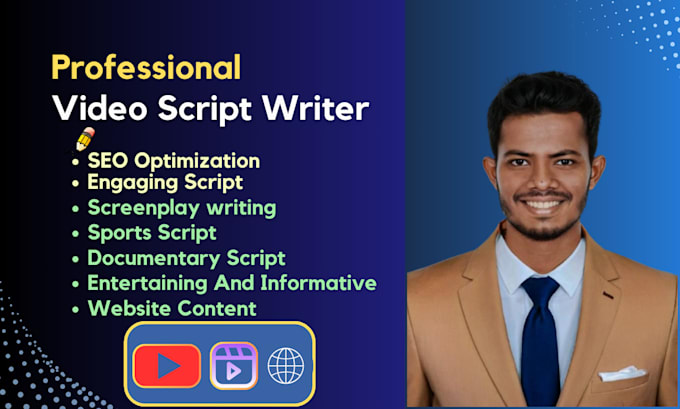 Professional
Video Script Writer

• SEO Optimization
• Engaging Script
• Screenplay writing
• Sports Script
• Documentary Script
• Entertaining And Informative
• Website Content